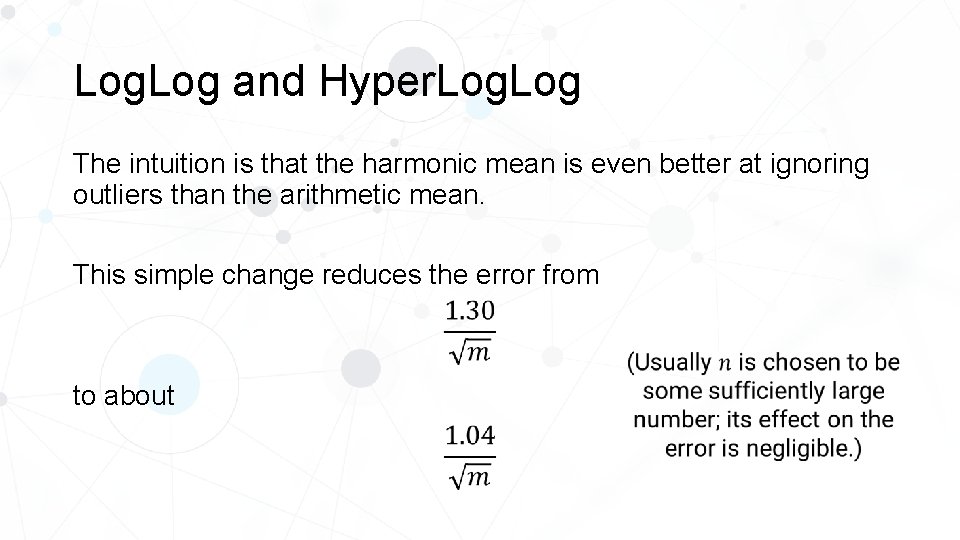 LogLog and HyperLogLog

The intuition is that the harmonic mean is even better at ignoring outliers than the arithmetic mean.

This simple change reduces the error from

$\frac{1.30}{\sqrt{m}}$

to about

$\frac{1.04}{\sqrt{m}}$

(Usually $n$ is chosen to be some sufficiently large number; its effect on the error is negligible.)